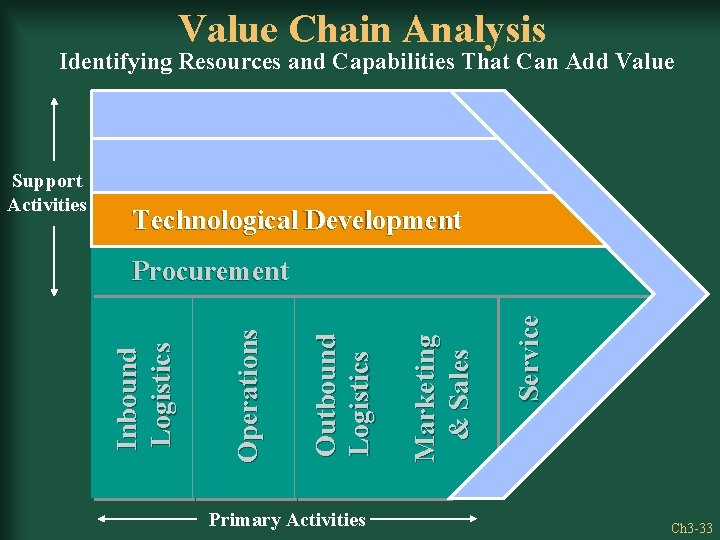 Value Chain Analysis
Identifying Resources and Capabilities That Can Add Value

Support Activities

Technological Development

Procurement

Inbound Logistics

Operations

Outbound Logistics

Marketing & Sales

Service

Primary Activities

Ch3-33